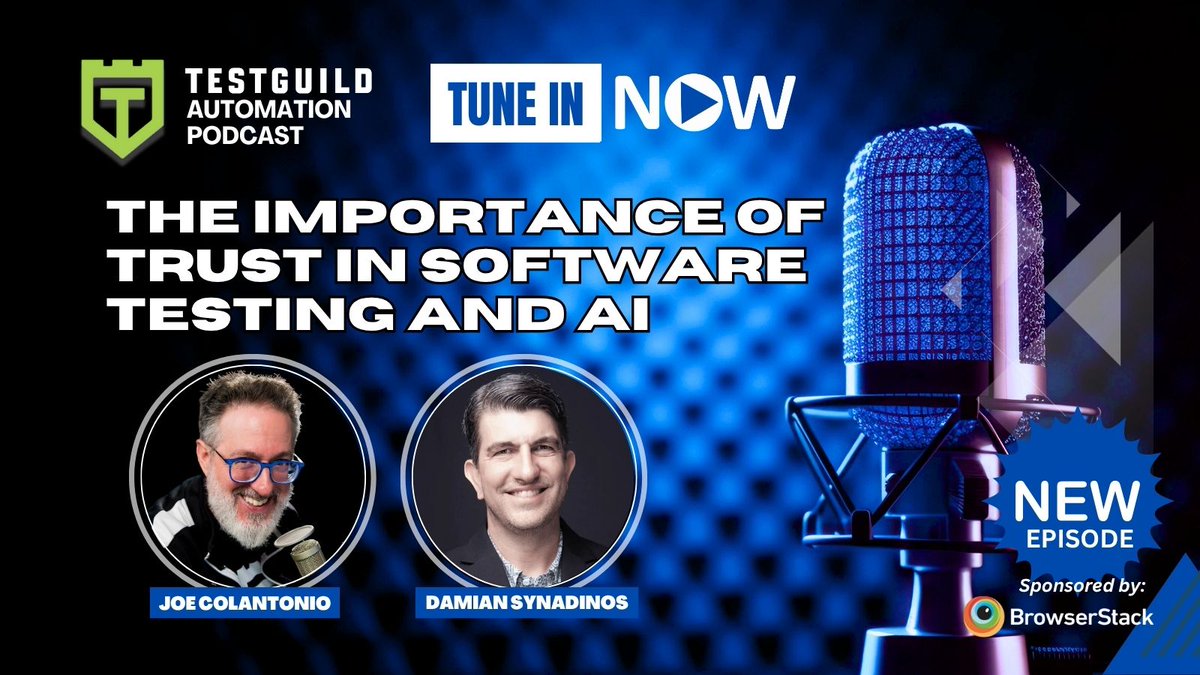 T TESTGUILD AUTOMATION PODCAST

TUNE IN NOW

THE IMPORTANCE OF TRUST IN SOFTWARE TESTING AND AI

JOE COLANTONIO

DAMIAN SYNADINOS

NEW EPISODE

Sponsored by:
BrowserStack